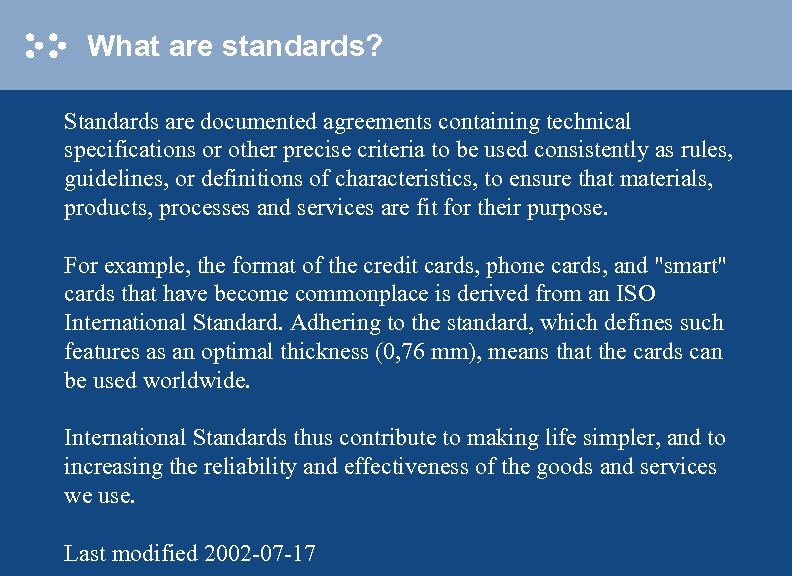 What are standards?

Standards are documented agreements containing technical specifications or other precise criteria to be used consistently as rules, guidelines, or definitions of characteristics, to ensure that materials, products, processes and services are fit for their purpose.

For example, the format of the credit cards, phone cards, and "smart" cards that have become commonplace is derived from an ISO International Standard. Adhering to the standard, which defines such features as an optimal thickness (0,76 mm), means that the cards can be used worldwide.

International Standards thus contribute to making life simpler, and to increasing the reliability and effectiveness of the goods and services we use.

Last modified 2002-07-17